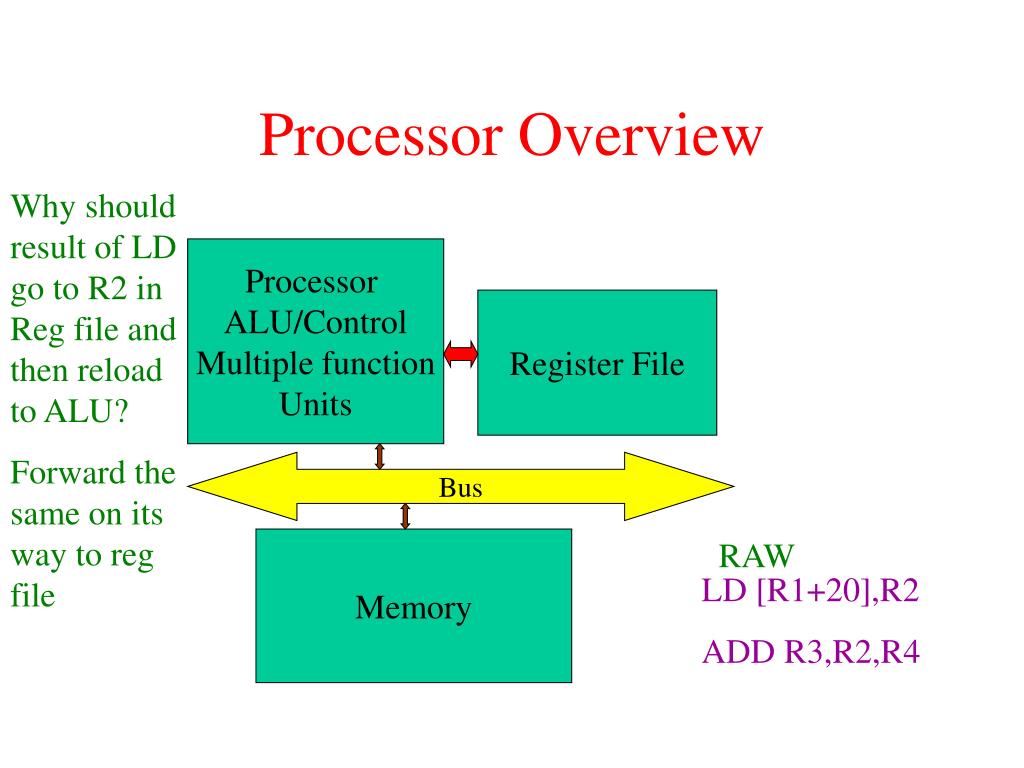 Processor Overview

Why should result of LD go to R2 in Reg file and then reload to ALU?

Forward the same on its way to reg file

Processor
ALU/Control
Multiple function
Units

Register File

Bus

Memory

RAW
LD [R1+20],R2

ADD R3,R2,R4